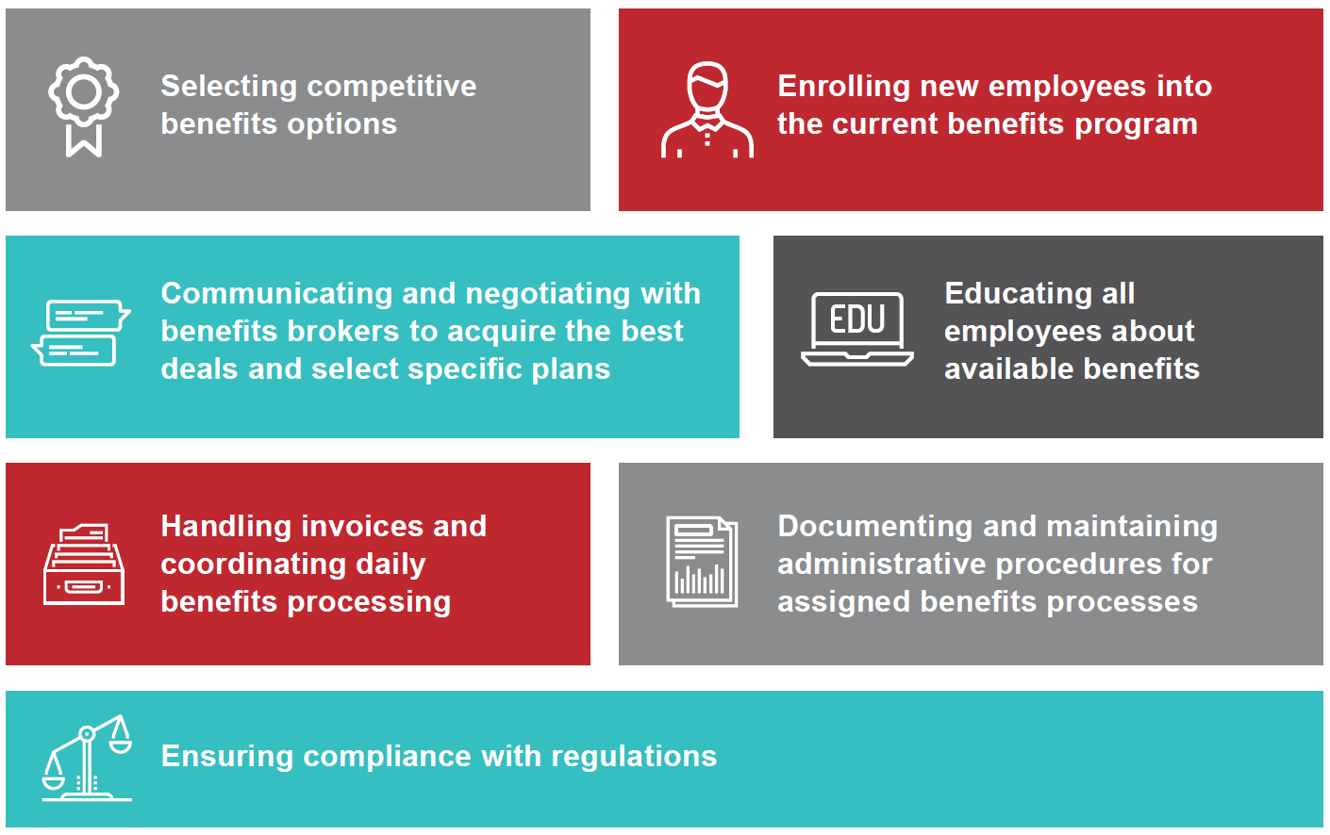 Selecting competitive benefits options

Enrolling new employees into the current benefits program

Communicating and negotiating with benefits brokers to acquire the best deals and select specific plans

EDU

Educating all employees about available benefits

Handling invoices and coordinating daily benefits processing

Documenting and maintaining administrative procedures for assigned benefits processes

Ensuring compliance with regulations